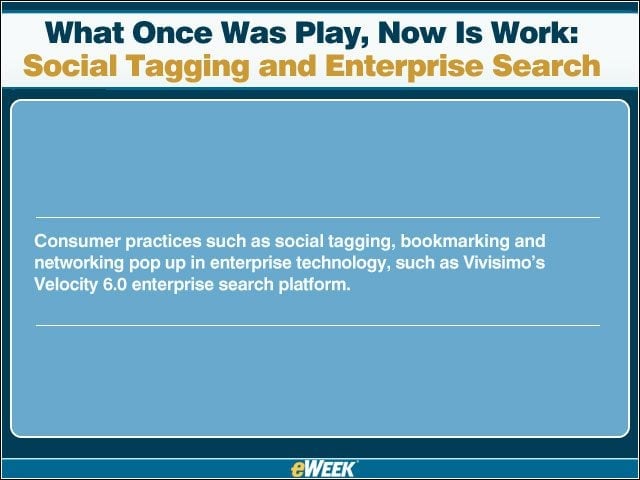 What Once Was Play, Now Is Work:
Social Tagging and Enterprise Search

Consumer practices such as social tagging, bookmarking and networking pop up in enterprise technology, such as Vivisimo's Velocity 6.0 enterprise search platform.

eWEEK